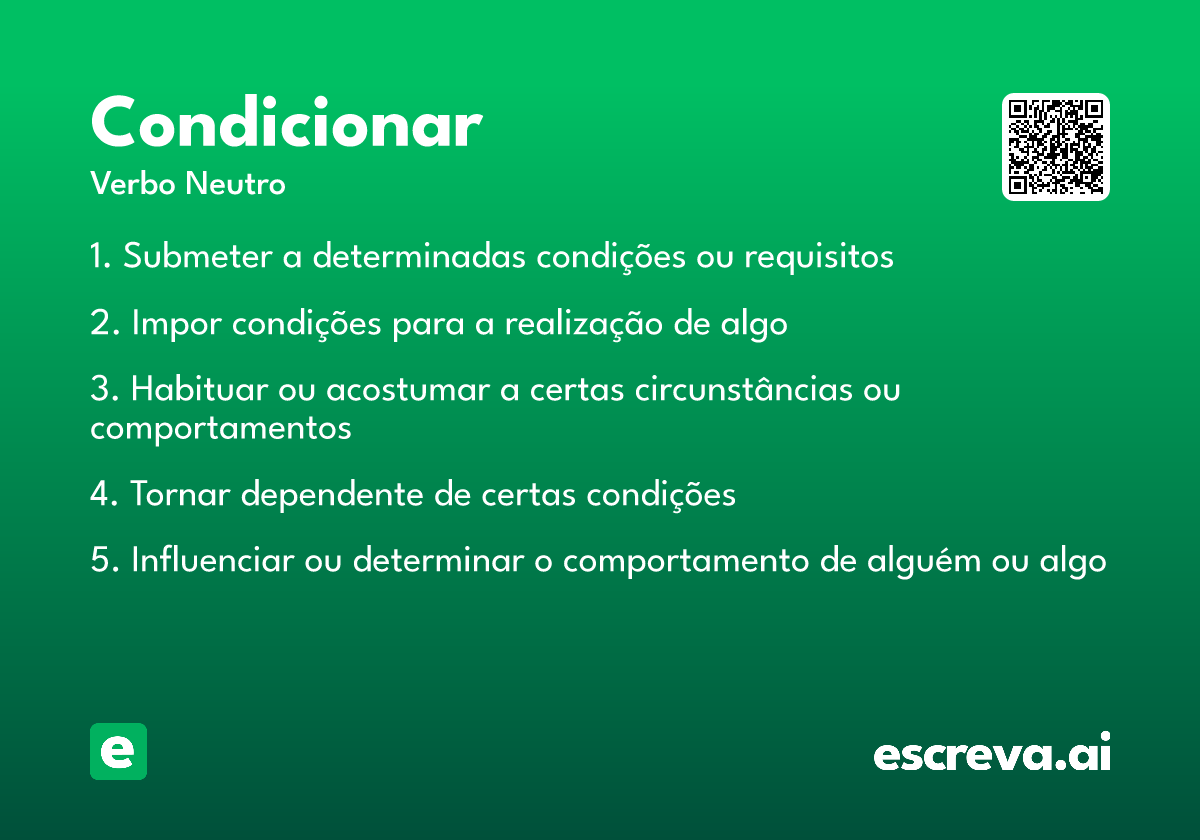 Condicionar

Verbo Neutro

1. Submeter a determinadas condições ou requisitos

2. Impor condições para a realização de algo

3. Habituar ou acostumar a certas circunstâncias ou comportamentos

4. Tornar dependente de certas condições

5. Influenciar ou determinar o comportamento de alguém ou algo

e

escreva.ai